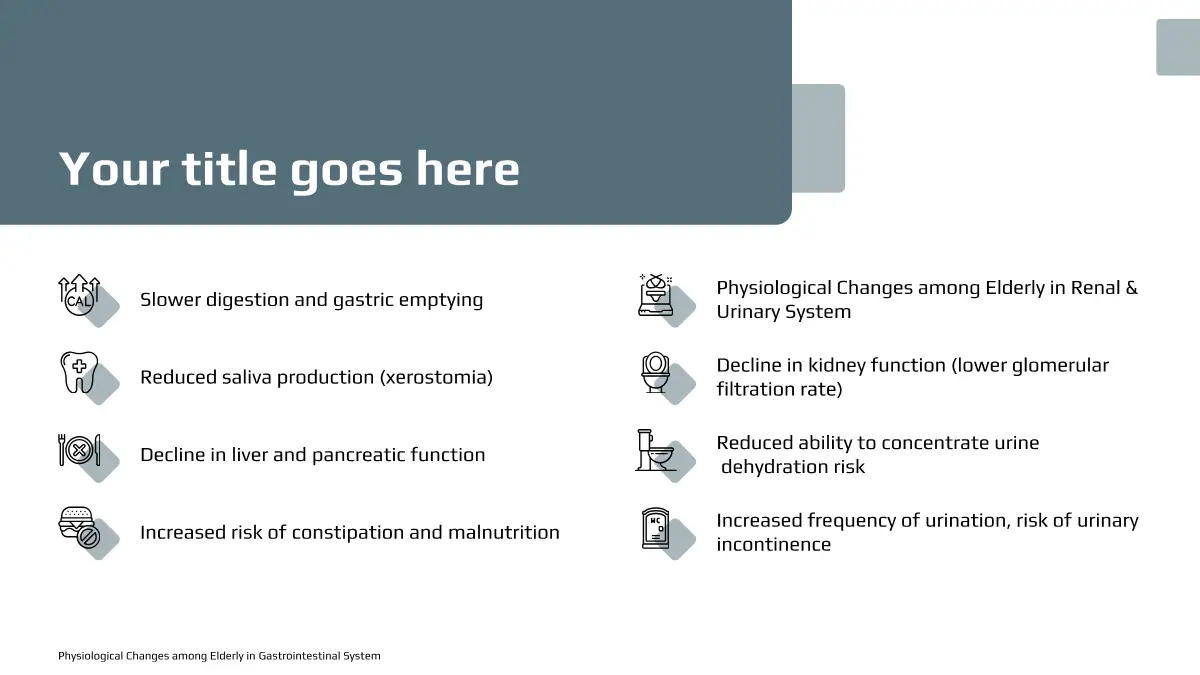 Your title goes here

CAL

Slower digestion and gastric emptying

Reduced saliva production (xerostomia)

Decline in liver and pancreatic function

Increased risk of constipation and malnutrition

Physiological Changes among Elderly in Renal & Urinary System

Decline in kidney function (lower glomerular filtration rate)

Reduced ability to concentrate urine dehydration risk

WC

Increased frequency of urination, risk of urinary incontinence

Physiological Changes among Elderly in Gastrointestinal System